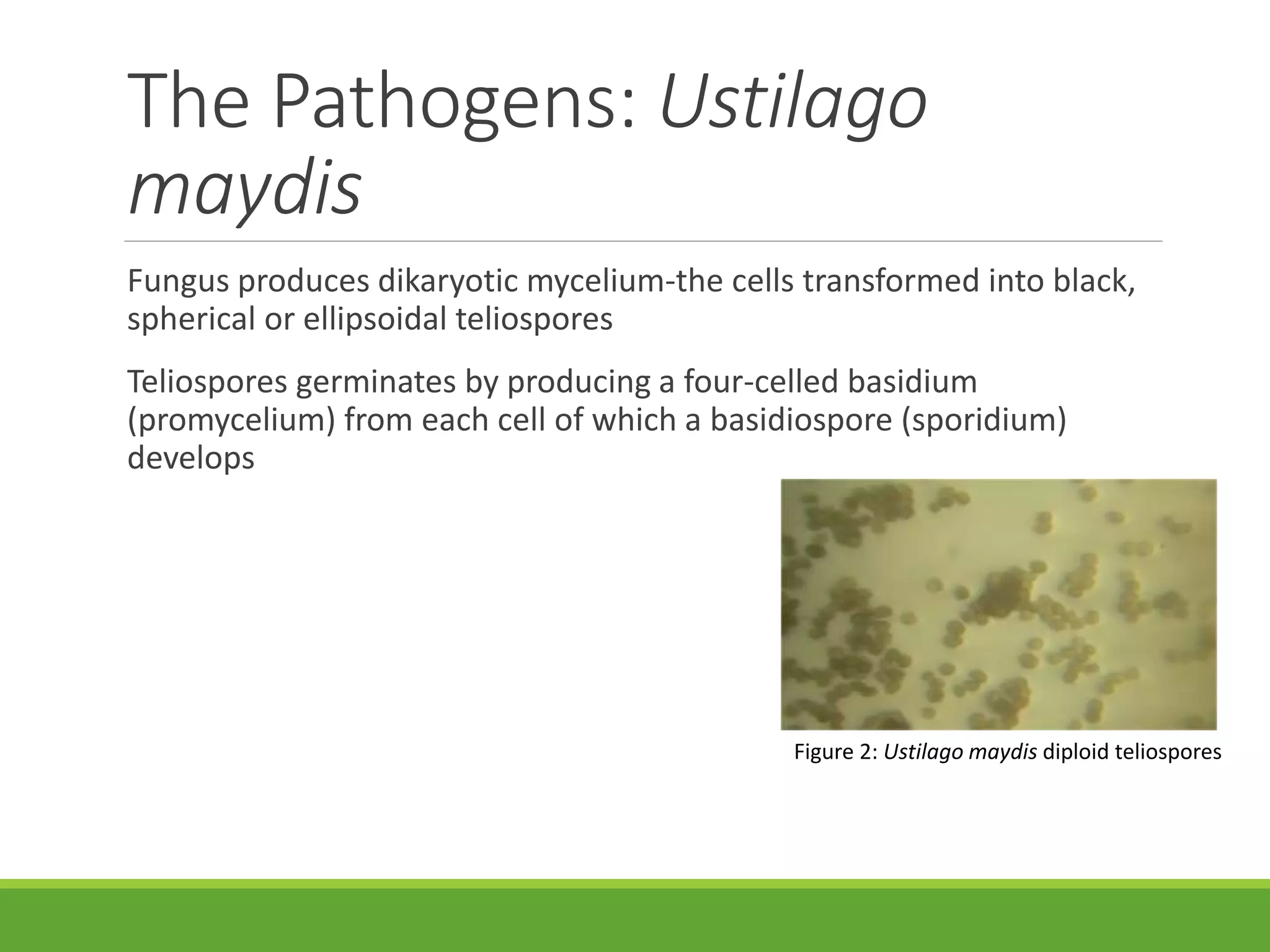 The Pathogens: Ustilago maydis

Fungus produces dikaryotic mycelium-the cells transformed into black, spherical or ellipsoidal teliospores

Teliospores germinates by producing a four-celled basidium (promycelium) from each cell of which a basidiospore (sporidium) develops

Figure 2: Ustilago maydis diploid teliospores